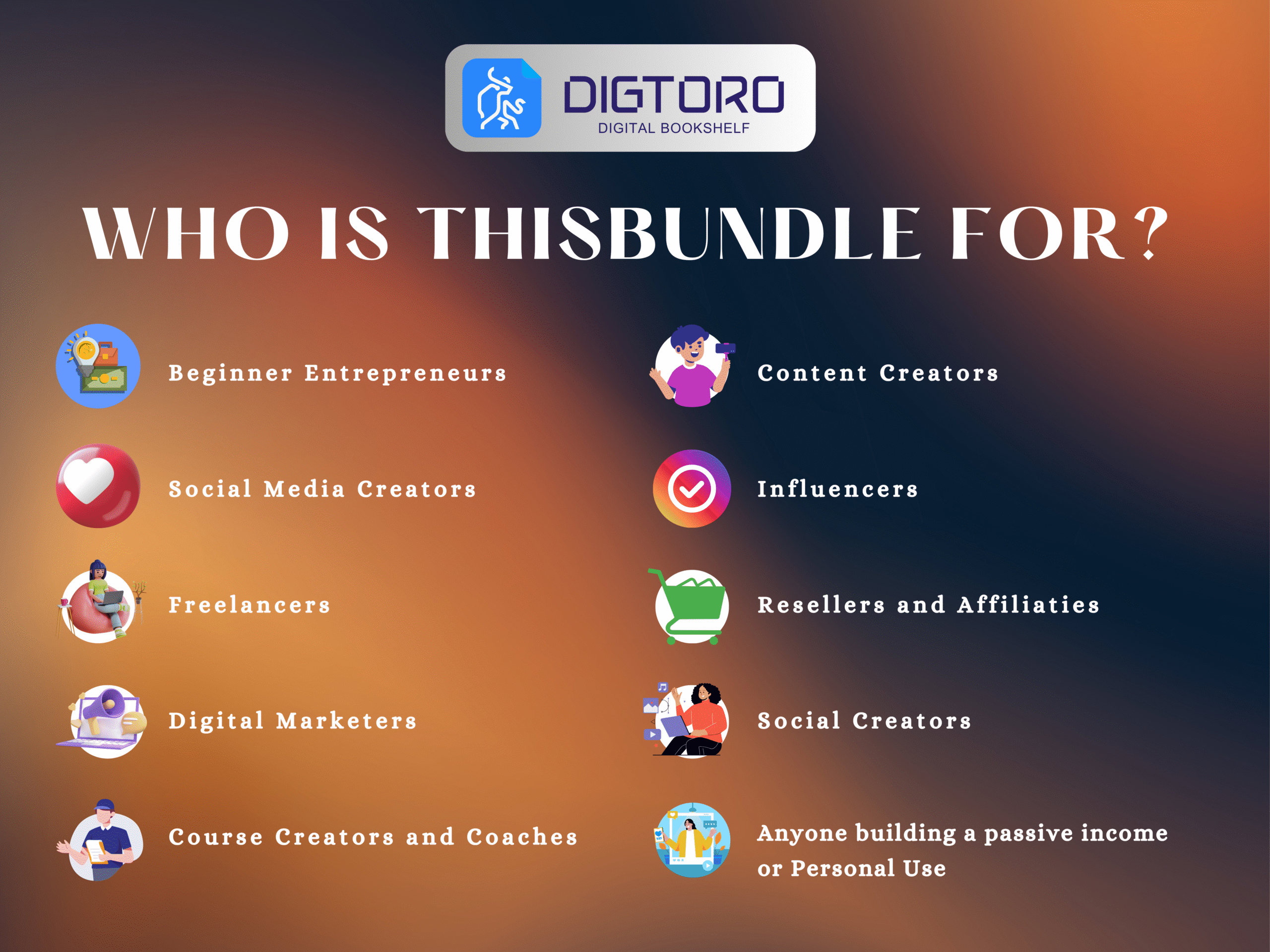 DIGTORO
DIGITAL BOOKSHELF

WHO IS THISBUNDLE FOR?

Beginner Entrepreneurs

Social Media Creators

Freelancers

Digital Marketers

Course Creators and Coaches

Content Creators

Influencers

Resellers and Affiliaties

Social Creators

Anyone building a passive income or Personal Use